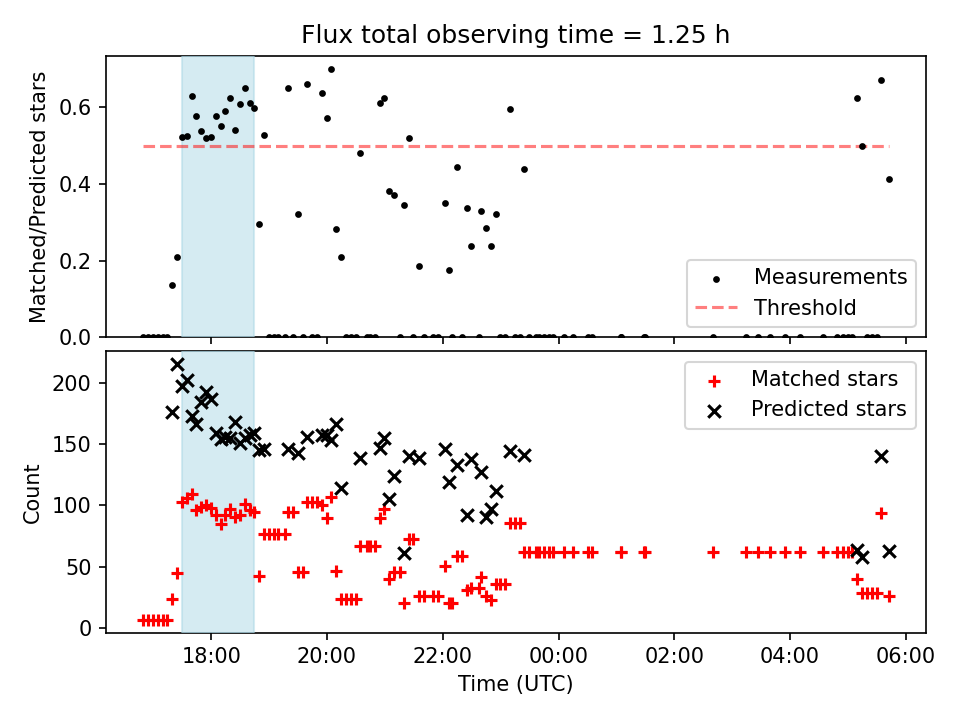 Flux total observing time = 1.25 h

Matched/Predicted stars

0.6
0.4
0.2
0.0

Measurements
Threshold

Count

200
150
100
50
0

Matched stars
Predicted stars

18:00
20:00
22:00
00:00
02:00
04:00
06:00

Time (UTC)